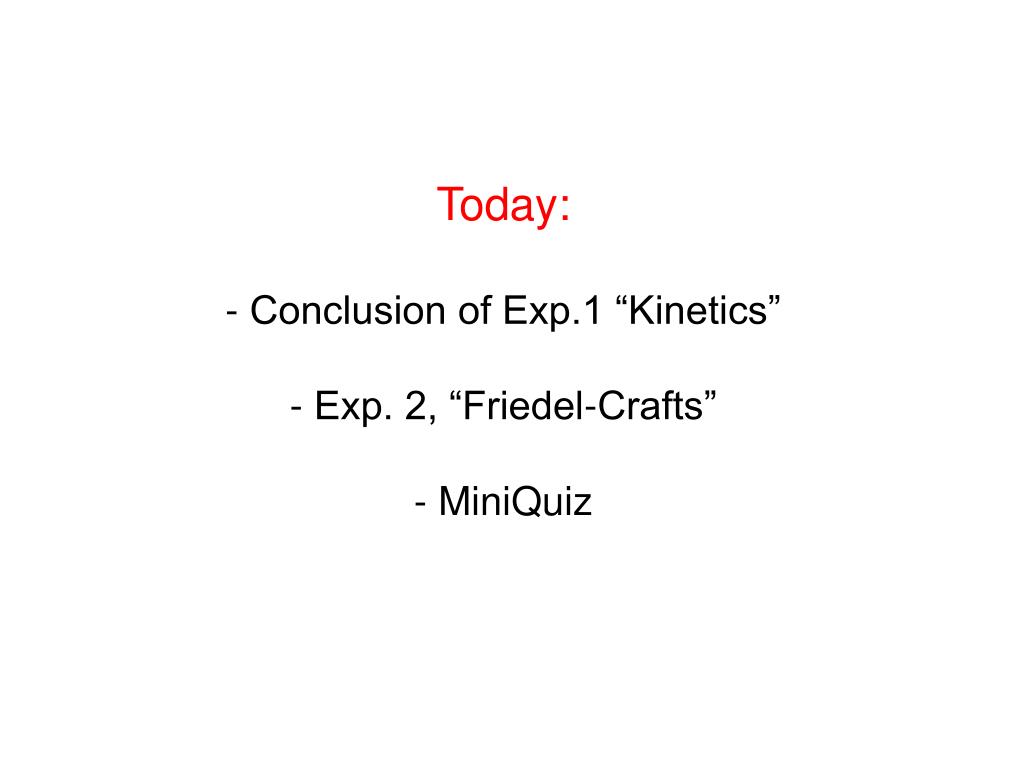 Today:

- Conclusion of Exp.1 “Kinetics”

- Exp. 2, “Friedel-Crafts”

- MiniQuiz